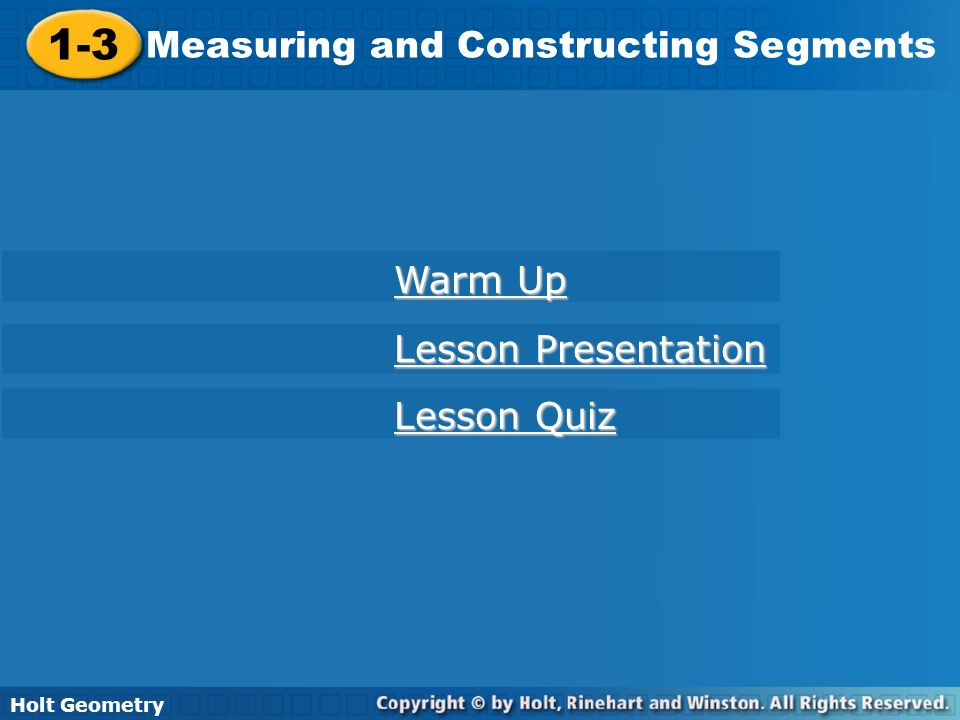 1-3 Measuring and Constructing Segments

Warm Up

Lesson Presentation

Lesson Quiz

Holt Geometry

Copyright © by Holt, Rinehart and Winston. All Rights Reserved.